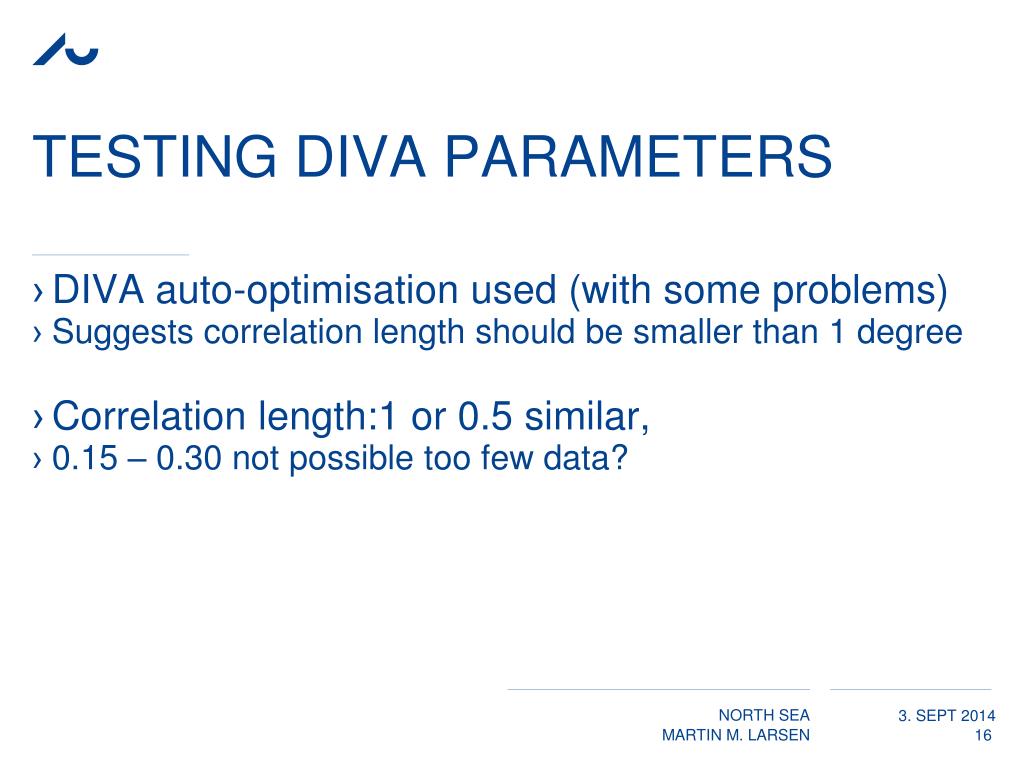 TESTING DIVA PARAMETERS

› DIVA auto-optimisation used (with some problems)
› Suggests correlation length should be smaller than 1 degree

› Correlation length:1 or 0.5 similar,
› 0.15 – 0.30 not possible too few data?

NORTH SEA
MARTIN M. LARSEN

3. SEPT 2014
16